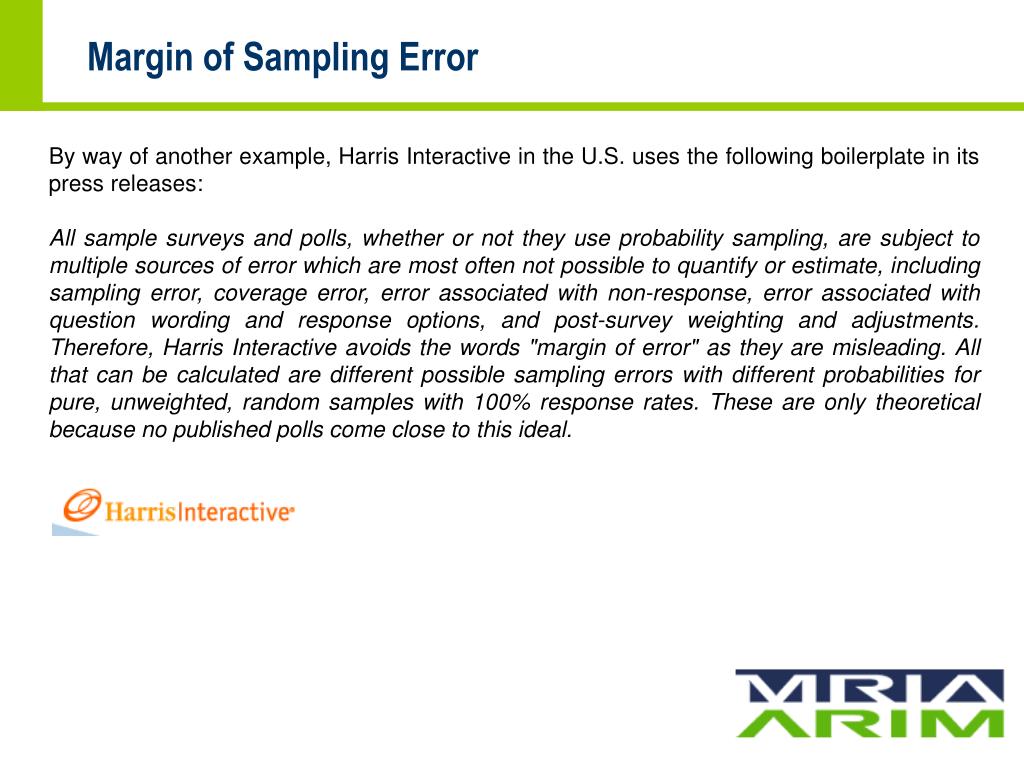 Margin of Sampling Error

By way of another example, Harris Interactive in the U.S. uses the following boilerplate in its press releases:

All sample surveys and polls, whether or not they use probability sampling, are subject to multiple sources of error which are most often not possible to quantify or estimate, including sampling error, coverage error, error associated with non-response, error associated with question wording and response options, and post-survey weighting and adjustments. Therefore, Harris Interactive avoids the words "margin of error" as they are misleading. All that can be calculated are different possible sampling errors with different probabilities for pure, unweighted, random samples with 100% response rates. These are only theoretical because no published polls come close to this ideal.

HarrisInteractive

MRIA
ARIM